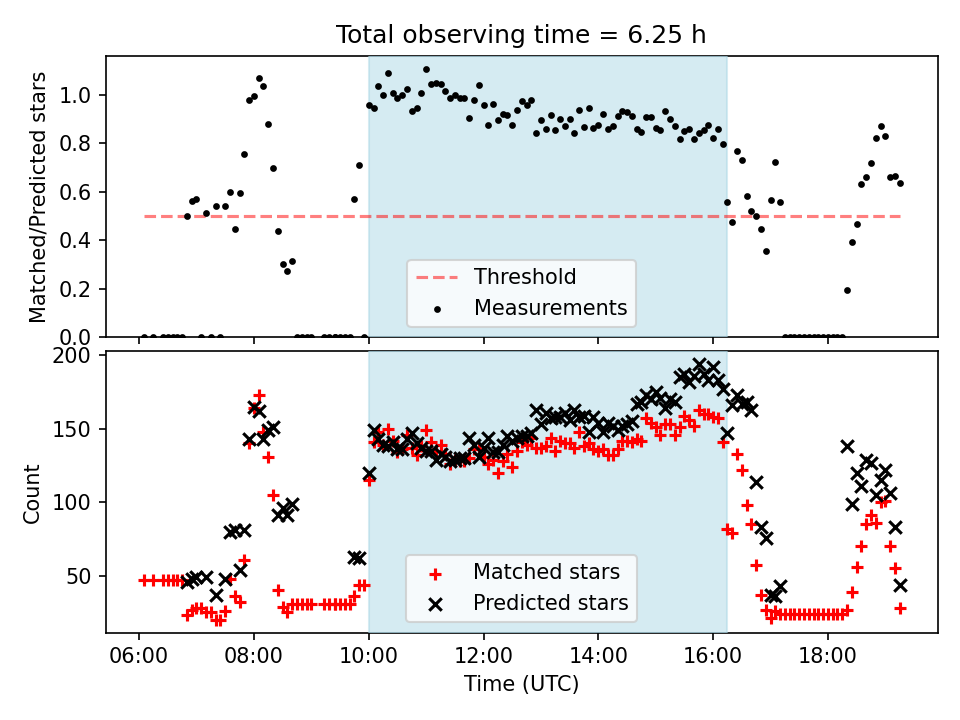 Total observing time = 6.25 h

Matched/Predicted stars

1.0
0.8
0.6
0.4
0.2
0.0

Threshold
Measurements

Count

200
150
100
50

Matched stars
Predicted stars

06:00
08:00
10:00
12:00
14:00
16:00
18:00

Time (UTC)